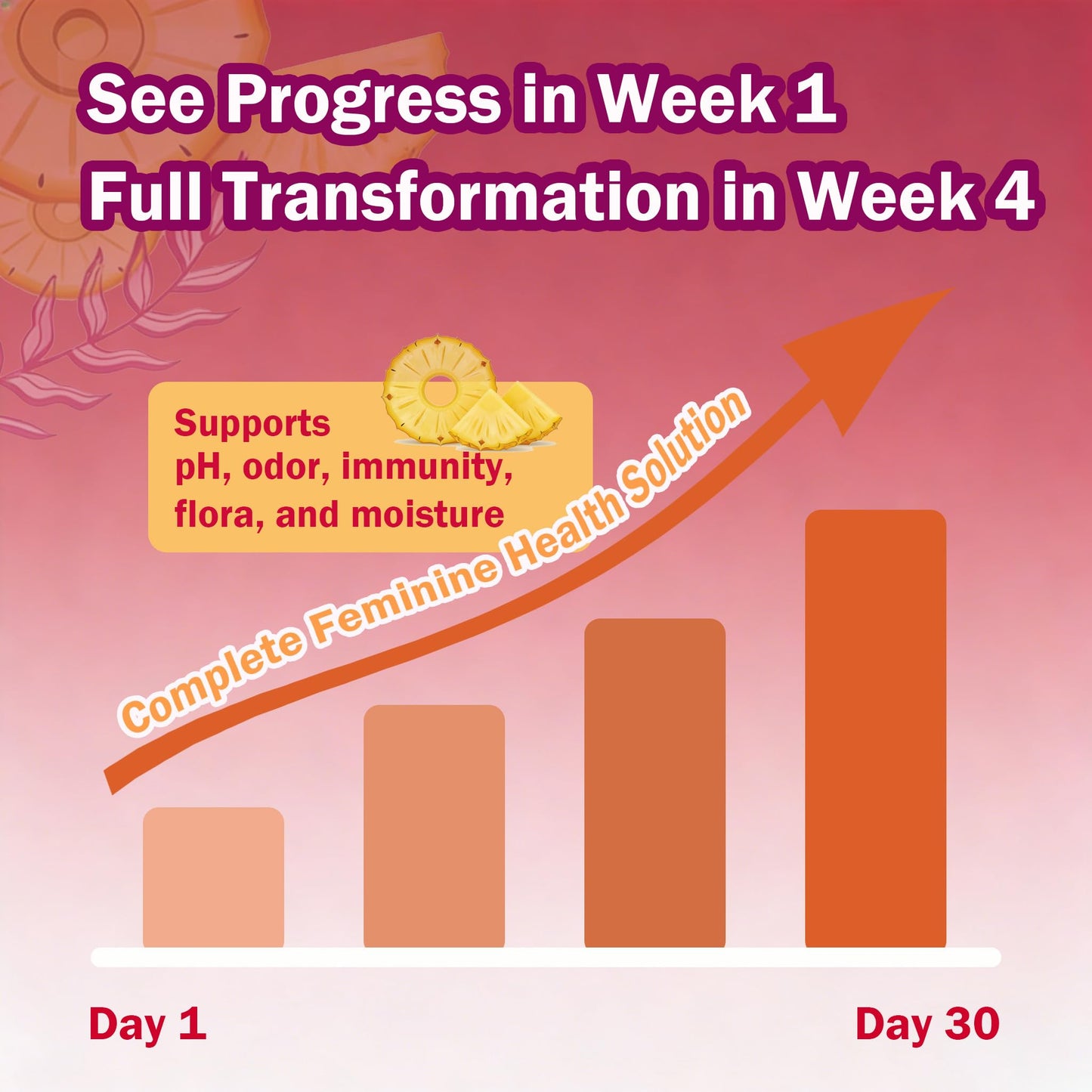 See Progress in Week 1
Full Transformation in Week 4

Supports
pH, odor, immunity,
flora, and moisture

Complete Feminine Health Solution

Day 1

Day 30